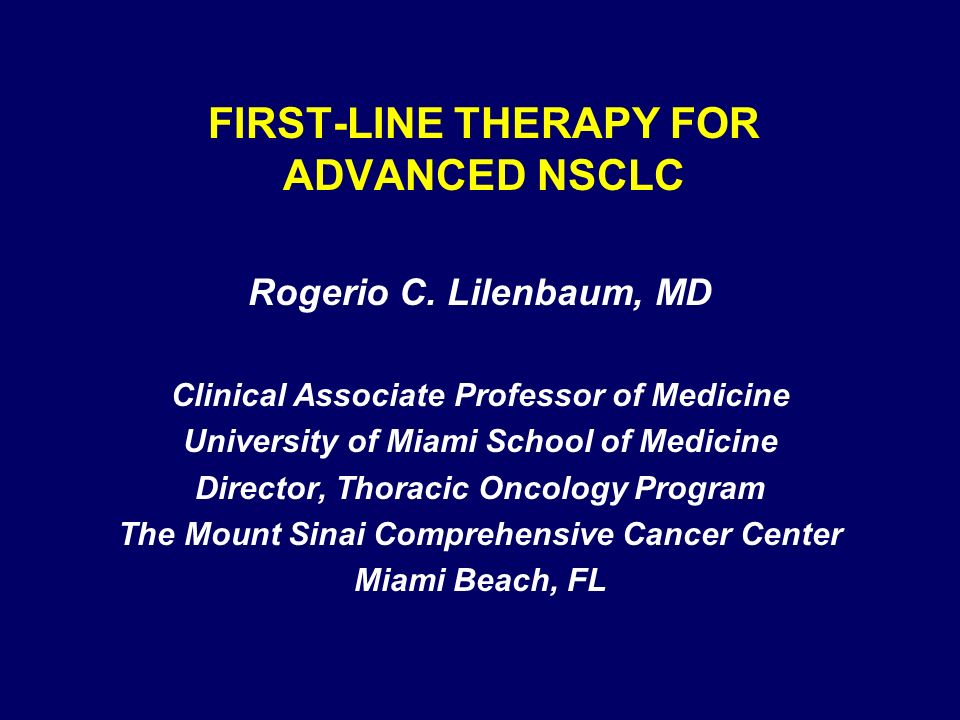 FIRST-LINE THERAPY FOR ADVANCED NSCLC

Rogerio C. Lilenbaum, MD

Clinical Associate Professor of Medicine
University of Miami School of Medicine
Director, Thoracic Oncology Program
The Mount Sinai Comprehensive Cancer Center
Miami Beach, FL